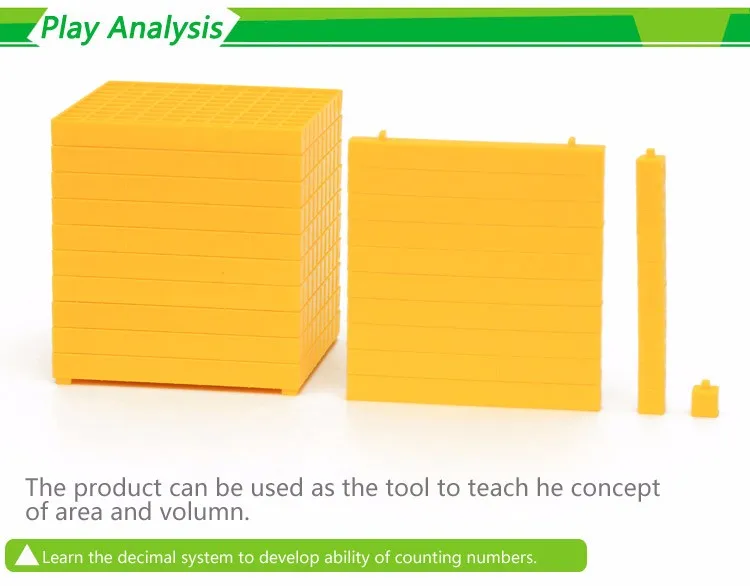 Play Analysis

The product can be used as the tool to teach he concept of area and volumn.

Learn the decimal system to develop ability of counting numbers.